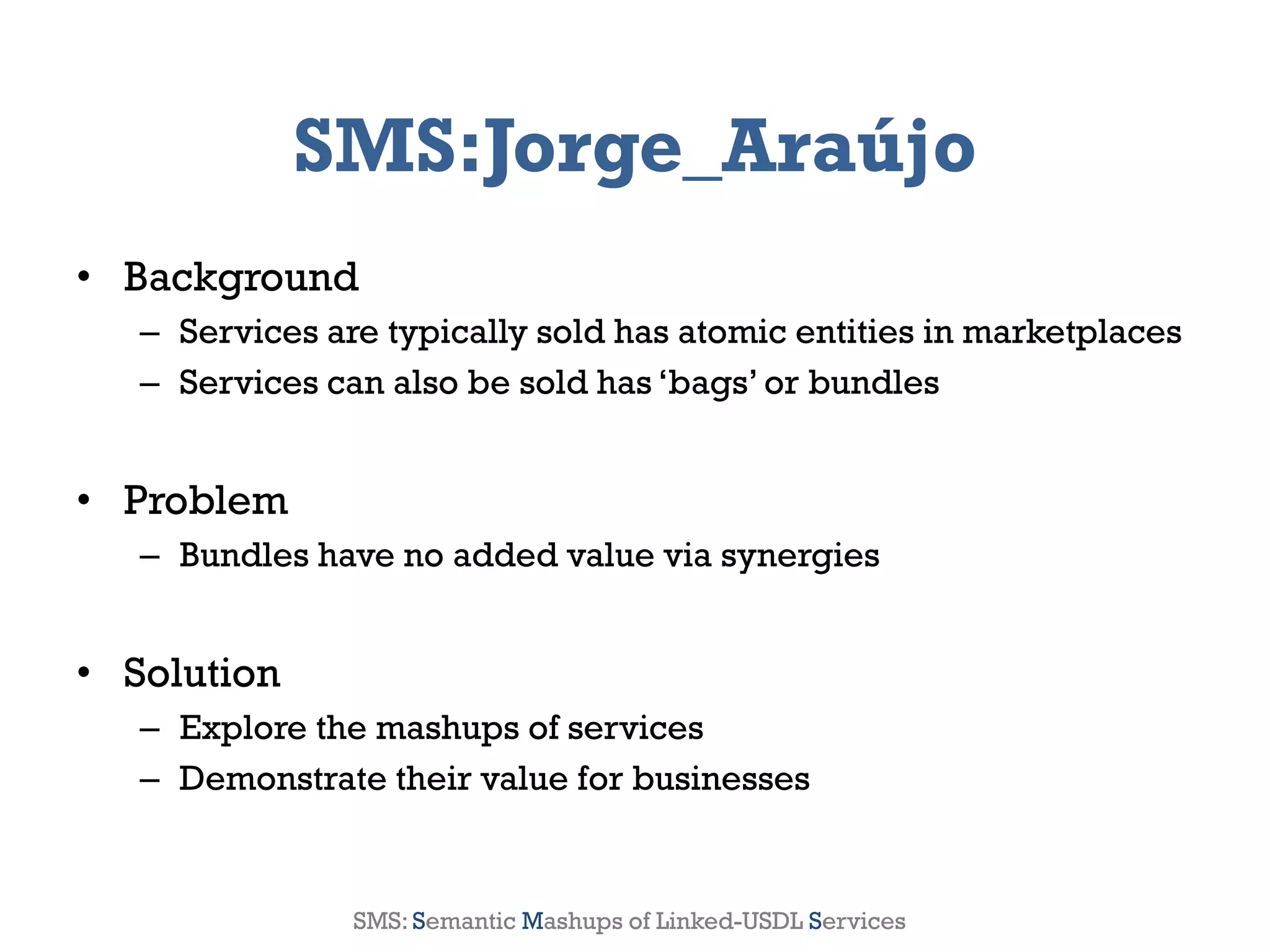 SMS:Jorge_Araújo

• Background
– Services are typically sold has atomic entities in marketplaces
– Services can also be sold has ‘bags’ or bundles

• Problem
– Bundles have no added value via synergies

• Solution
– Explore the mashups of services
– Demonstrate their value for businesses

SMS: Semantic Mashups of Linked-USDL Services